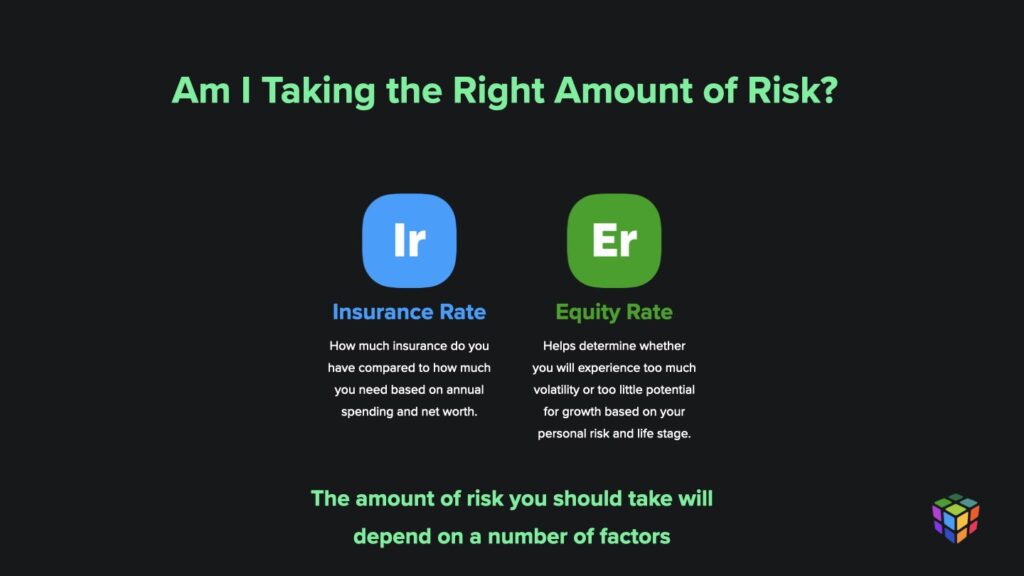 Am I Taking the Right Amount of Risk?

Ir

Insurance Rate

How much insurance do you have compared to how much you need based on annual spending and net worth.

Er

Equity Rate

Helps determine whether you will experience too much volatility or too little potential for growth based on your personal risk and life stage.

The amount of risk you should take will depend on a number of factors